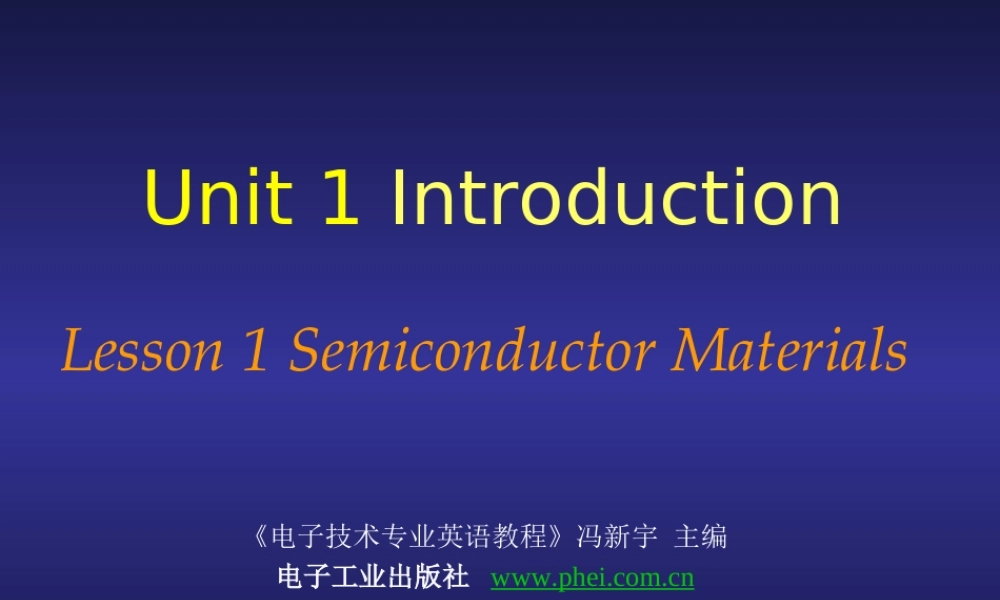 Unit 1 Introduction

Lesson 1 Semiconductor Materials

《电子技术专业英语教程》冯新宇 主编
电子工业出版社 www.phei.com.cn